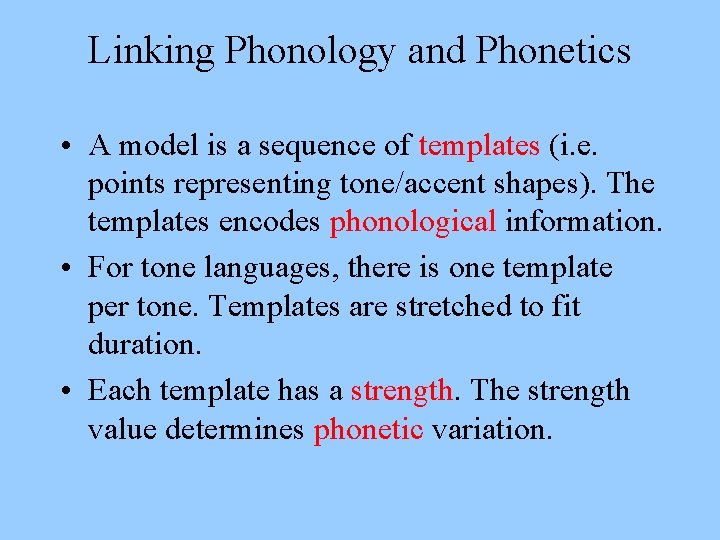 Linking Phonology and Phonetics

• A model is a sequence of templates (i.e. points representing tone/accent shapes). The templates encodes phonological information.

• For tone languages, there is one template per tone. Templates are stretched to fit duration.

• Each template has a strength. The strength value determines phonetic variation.